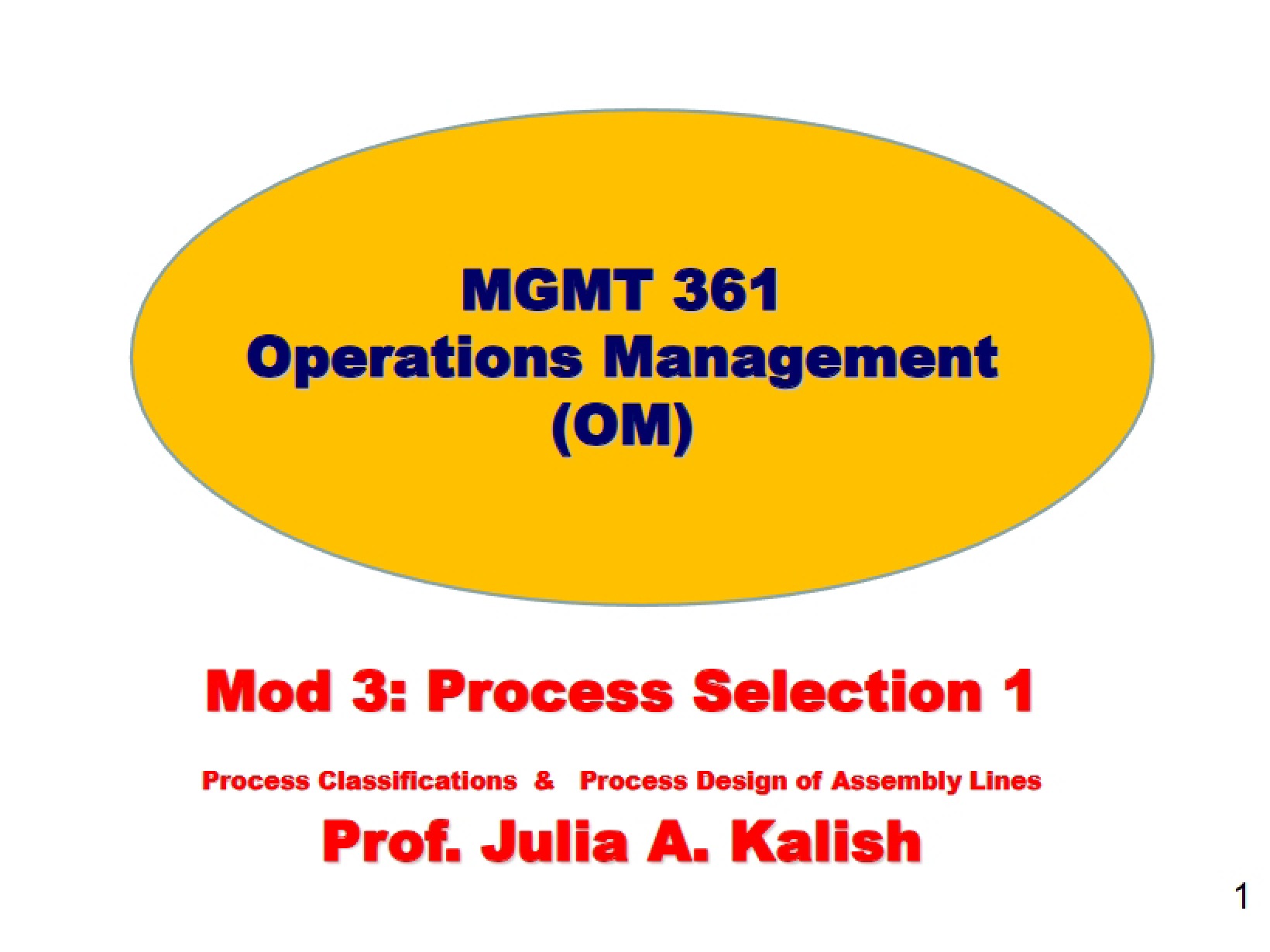 MGMT 361
Operations Management
(OM)

Mod 3: Process Selection 1

Process Classifications & Process Design of Assembly Lines

Prof. Julia A. Kalish

1